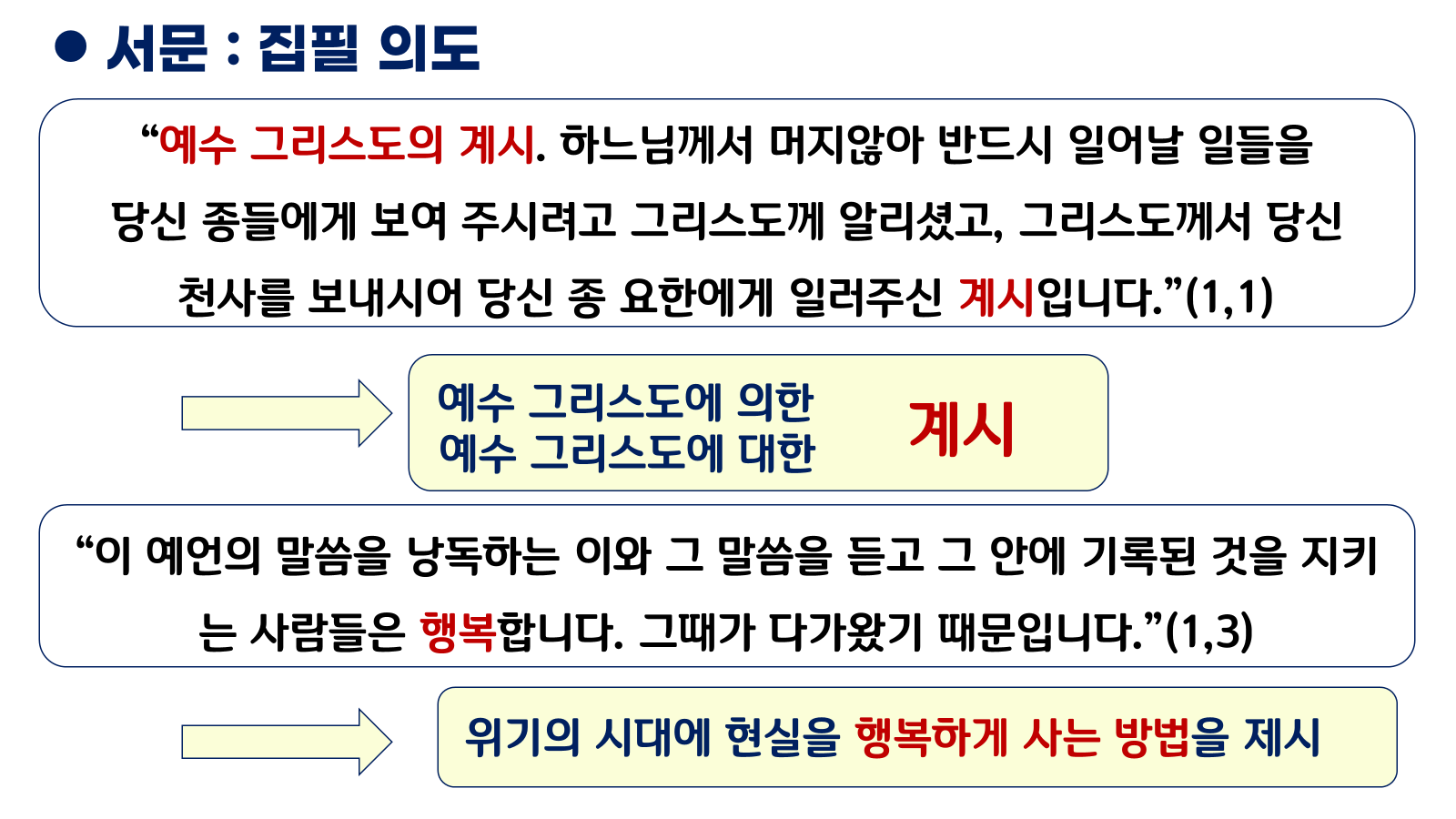 ● 서문 : 집필 의도

“예수 그리스도의 계시. 하느님께서 머지않아 반드시 일어날 일들을 당신 종들에게 보여 주시려고 그리스도께 알리셨고, 그리스도께서 당신 천사를 보내시어 당신 종 요한에게 일러주신 계시입니다.”(1,1)

예수 그리스도에 의한
예수 그리스도에 대한
계시

“이 예언의 말씀을 낭독하는 이와 그 말씀을 듣고 그 안에 기록된 것을 지키는 사람들은 행복합니다. 그때가 다가왔기 때문입니다.”(1,3)

위기의 시대에 현실을 행복하게 사는 방법을 제시